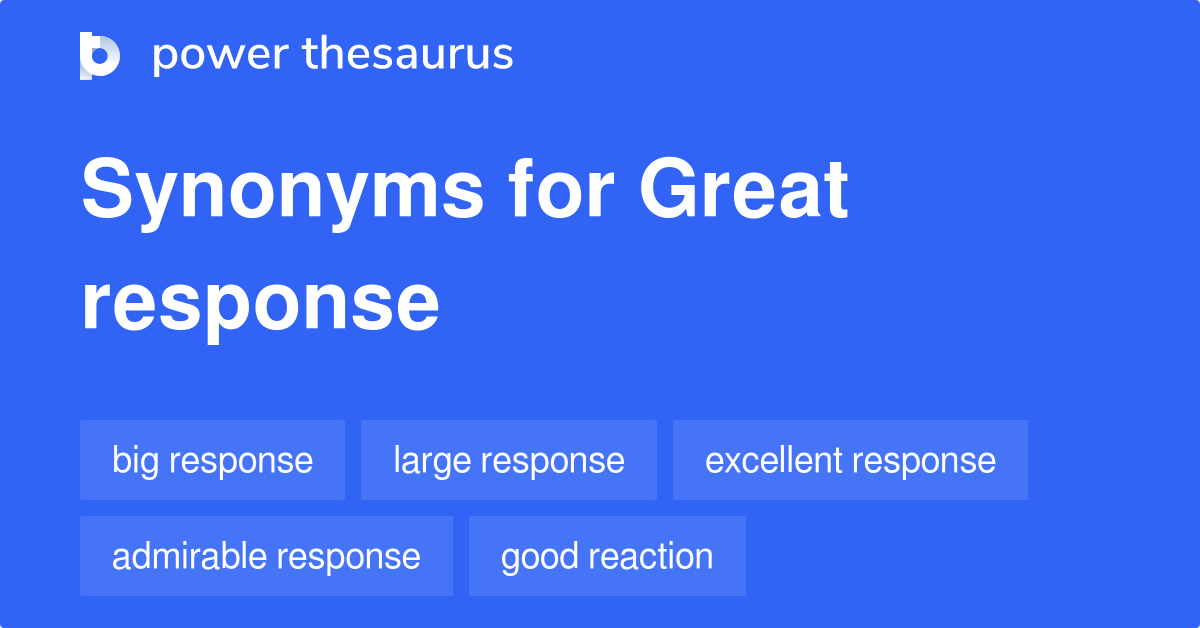 power thesaurus

Synonyms for Great response

big response
large response
excellent response
admirable response
good reaction